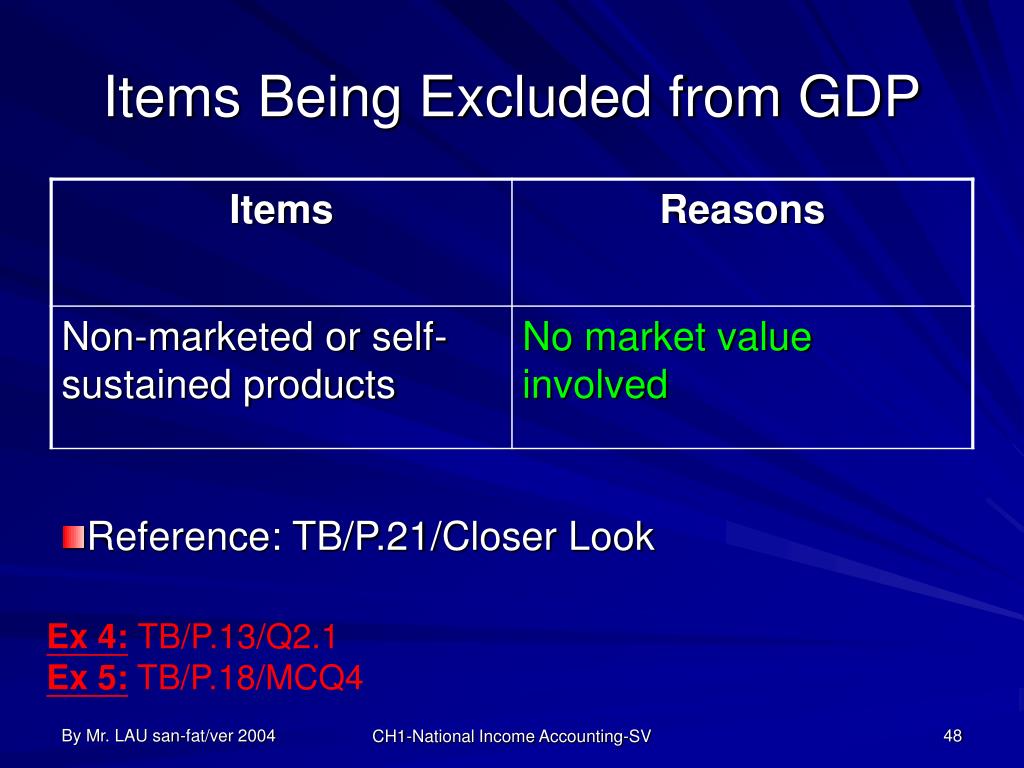 Items Being Excluded from GDP

| Items | Reasons |
|---|---|
| Non-marketed or self-sustained products | No market value involved |

Reference: TB/P.21/Closer Look

Ex 4: TB/P.13/Q2.1
Ex 5: TB/P.18/MCQ4

By Mr. LAU san-fat/ver 2004

CH1-National Income Accounting-SV

48